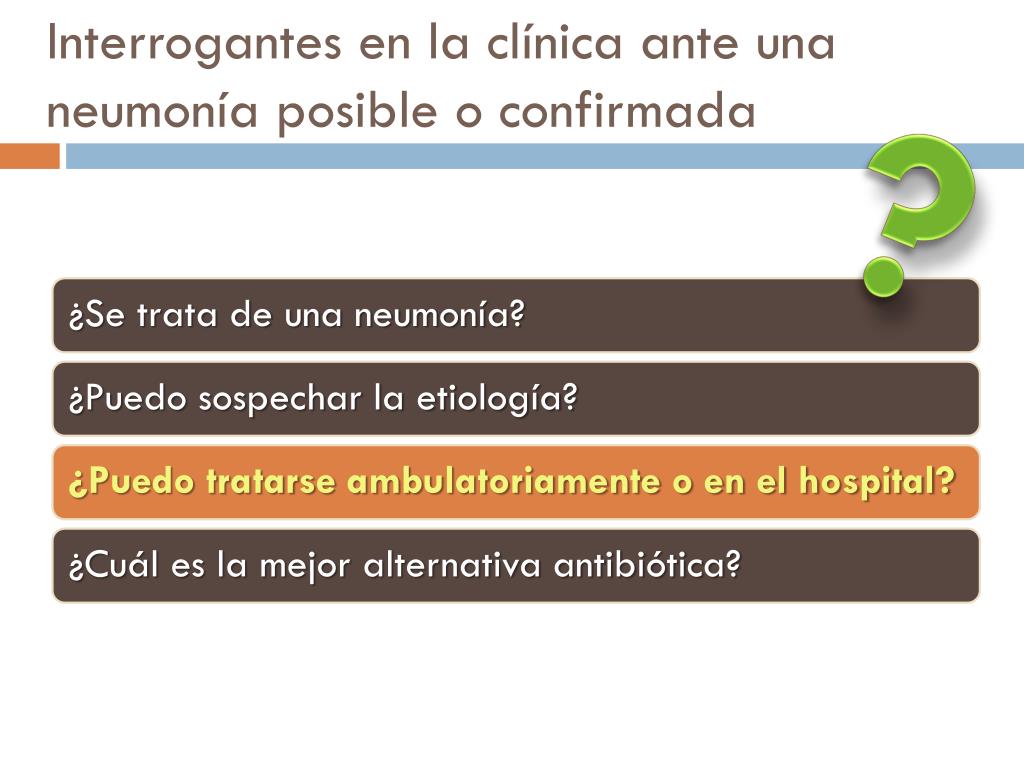 Interrogantes en la clínica ante una neumonía posible o confirmada

¿Se trata de una neumonía?

¿Puedo sospechar la etiología?

¿Puedo tratarse ambulatoriamente o en el hospital?

¿Cuál es la mejor alternativa antibiótica?